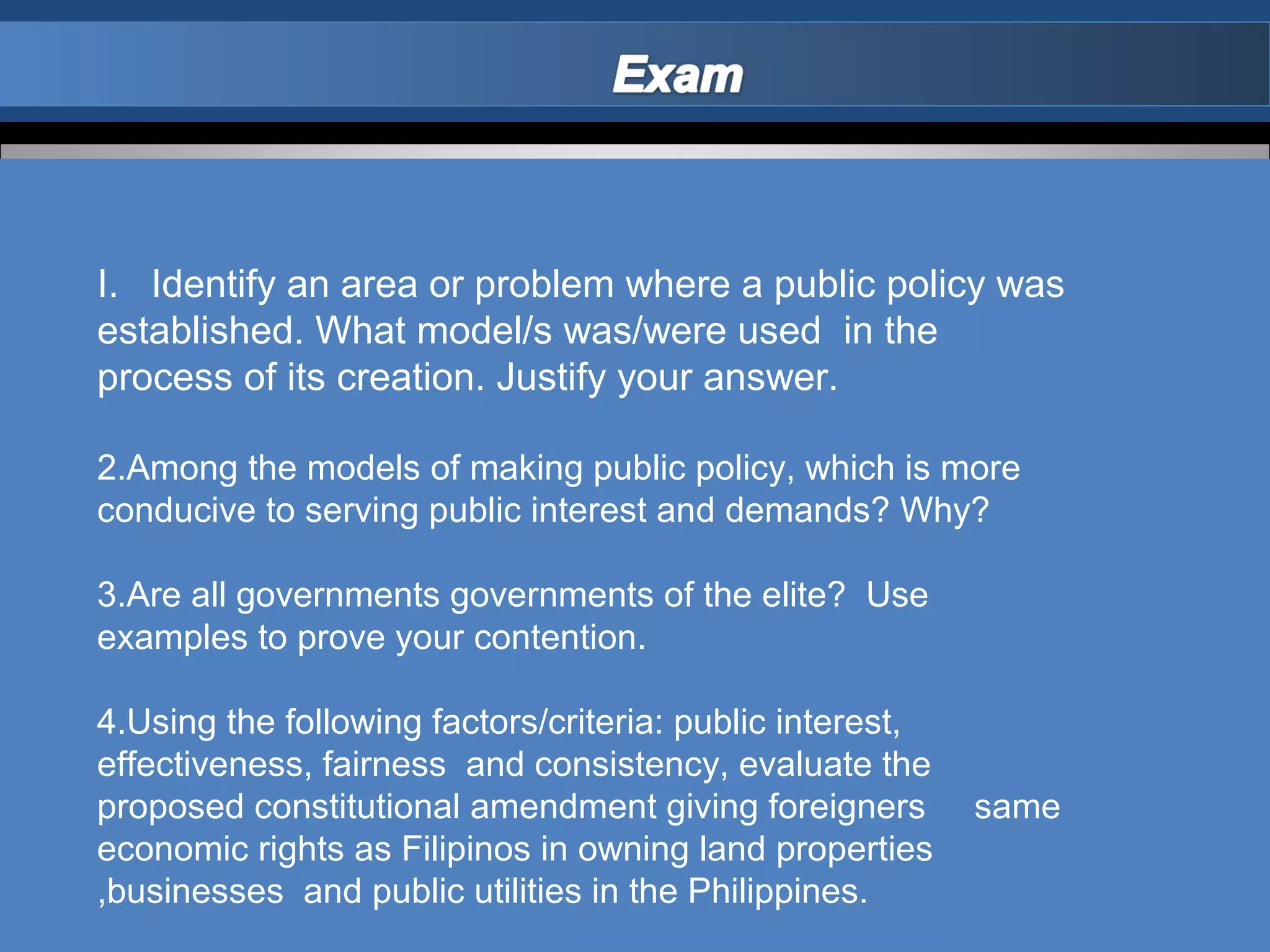 Exam

I. Identify an area or problem where a public policy was established. What model/s was/were used in the process of its creation. Justify your answer.

2.Among the models of making public policy, which is more conducive to serving public interest and demands? Why?

3.Are all governments governments of the elite? Use examples to prove your contention.

4.Using the following factors/criteria: public interest, effectiveness, fairness and consistency, evaluate the proposed constitutional amendment giving foreigners same economic rights as Filipinos in owning land properties ,businesses and public utilities in the Philippines.